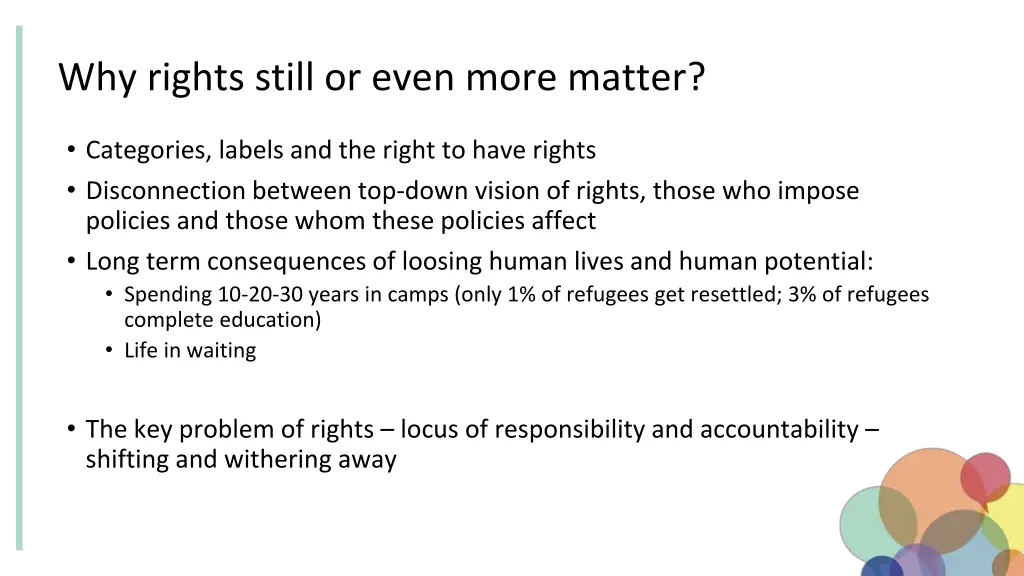 Why rights still or even more matter?

• Categories, labels and the right to have rights
• Disconnection between top-down vision of rights, those who impose policies and those whom these policies affect
• Long term consequences of loosing human lives and human potential:
  • Spending 10-20-30 years in camps (only 1% of refugees get resettled; 3% of refugees complete education)
  • Life in waiting

• The key problem of rights – locus of responsibility and accountability – shifting and withering away